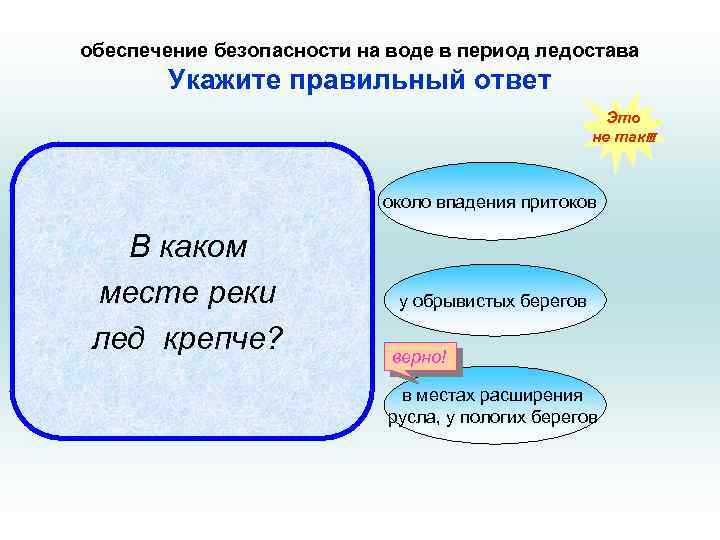 обеспечение безопасности на воде в период ледостава
Укажите правильный ответ

Это не так!!!

В каком месте реки лед крепче?

около впадения притоков

у обрывистых берегов

верно!

в местах расширения русла, у пологих берегов